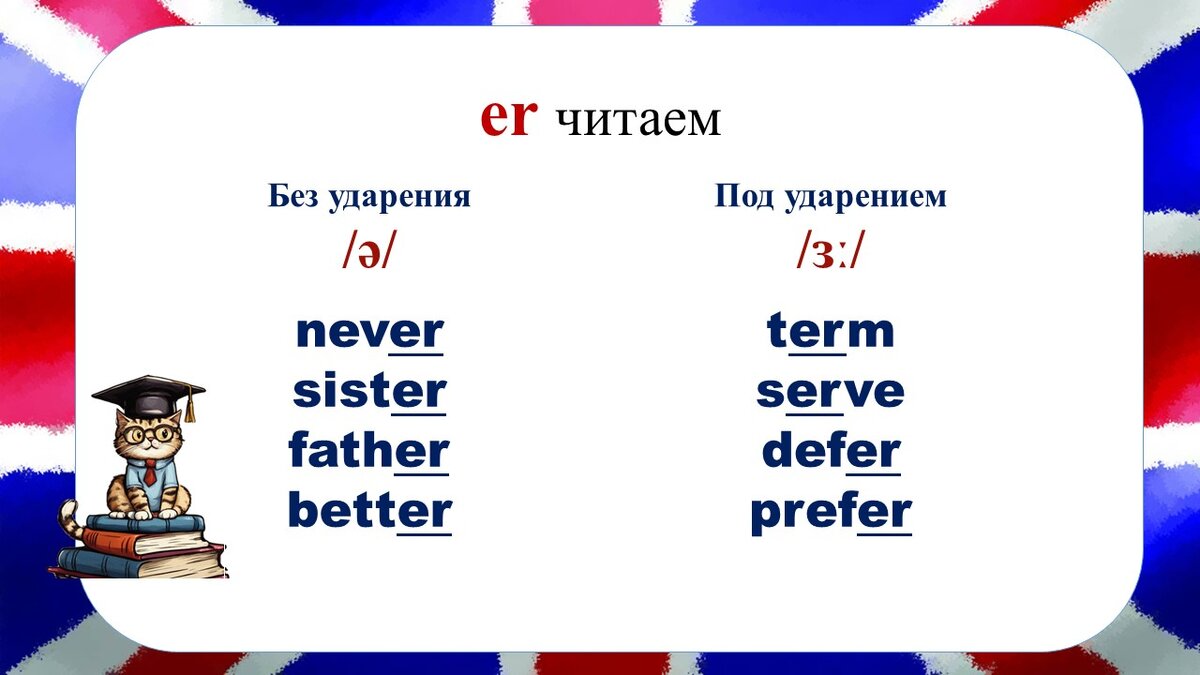 er читаем

Без ударения
/ə/

never
sister
father
better

Под ударением
/ɜː/

term
serve
defer
prefer